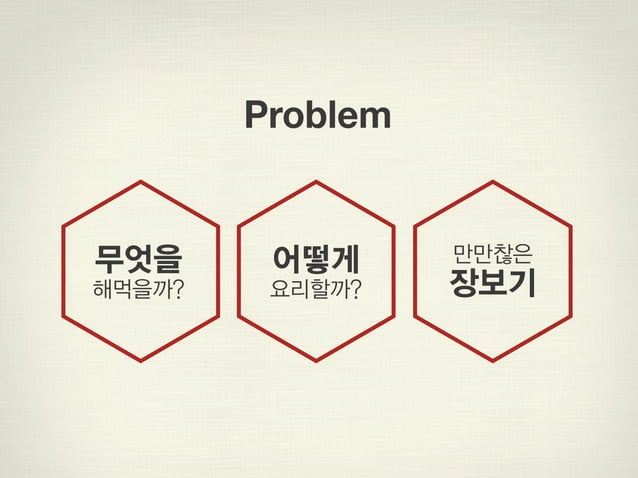 Problem

무엇을
해먹을까?

어떻게
요리할까?

만만찮은
장보기